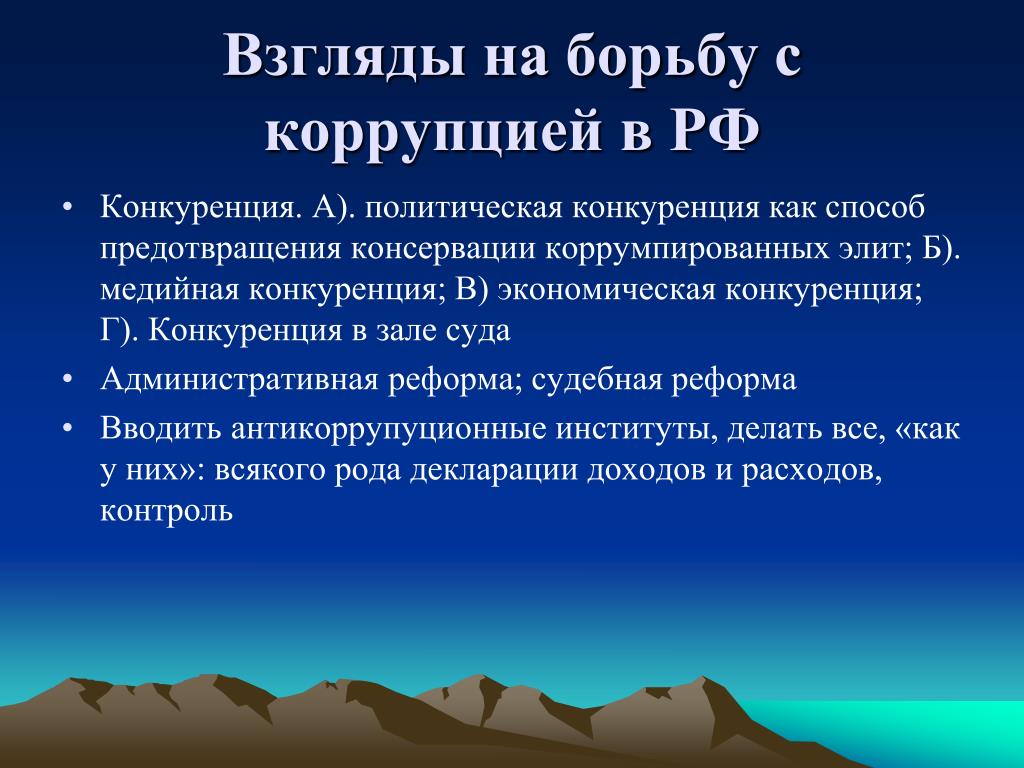 Взгляды на борьбу с коррупцией в РФ

• Конкуренция. А). политическая конкуренция как способ предотвращения консервации коррумпированных элит; Б). медийная конкуренция; В) экономическая конкуренция; Г). Конкуренция в зале суда

• Административная реформа; судебная реформа

• Вводить антикоррупуционные институты, делать все, «как у них»: всякого рода декларации доходов и расходов, контроль